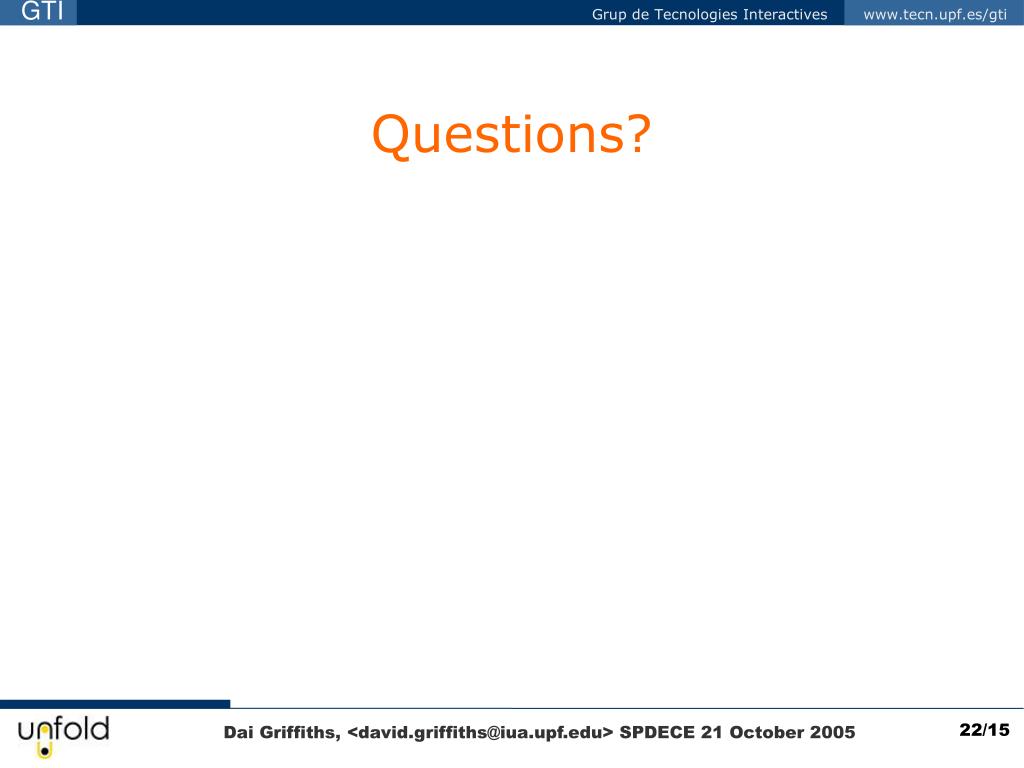 GTI

Grup de Tecnologies Interactives

www.tecn.upf.es/gti

Questions?

unfold

Dai Griffiths, <david.griffiths@iua.upf.edu> SPDECE 21 October 2005

22/15